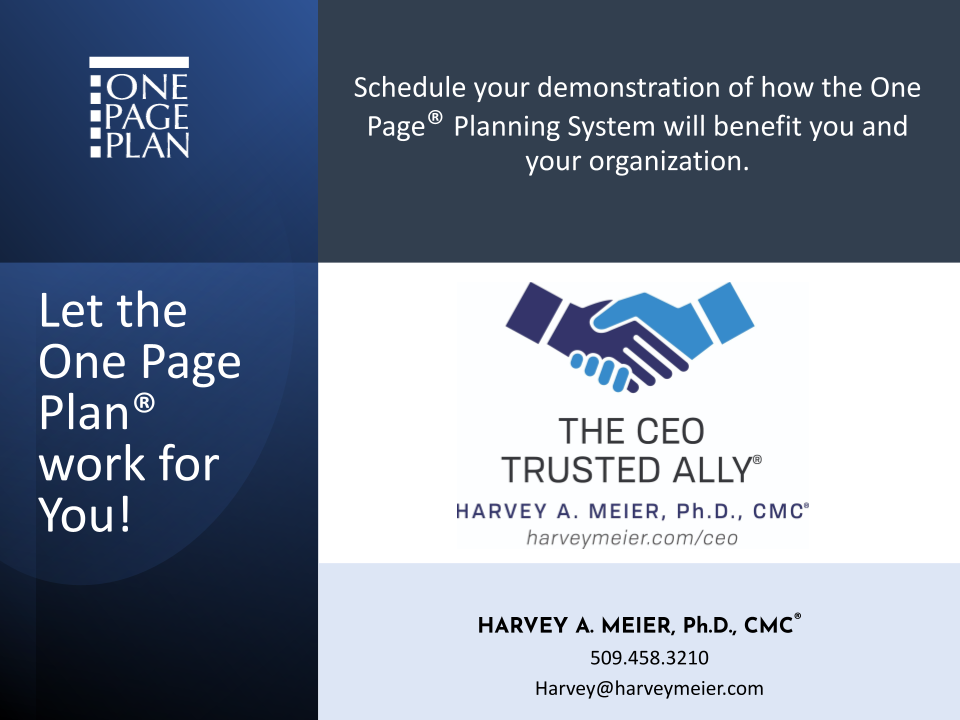 ONE PAGE PLAN

Schedule your demonstration of how the One Page® Planning System will benefit you and your organization.

Let the One Page Plan® work for You!

THE CEO TRUSTED ALLY®
HARVEY A. MEIER, Ph.D., CMC®
harveymeier.com/ceo

HARVEY A. MEIER, Ph.D., CMC®
509.458.3210
Harvey@harveymeier.com